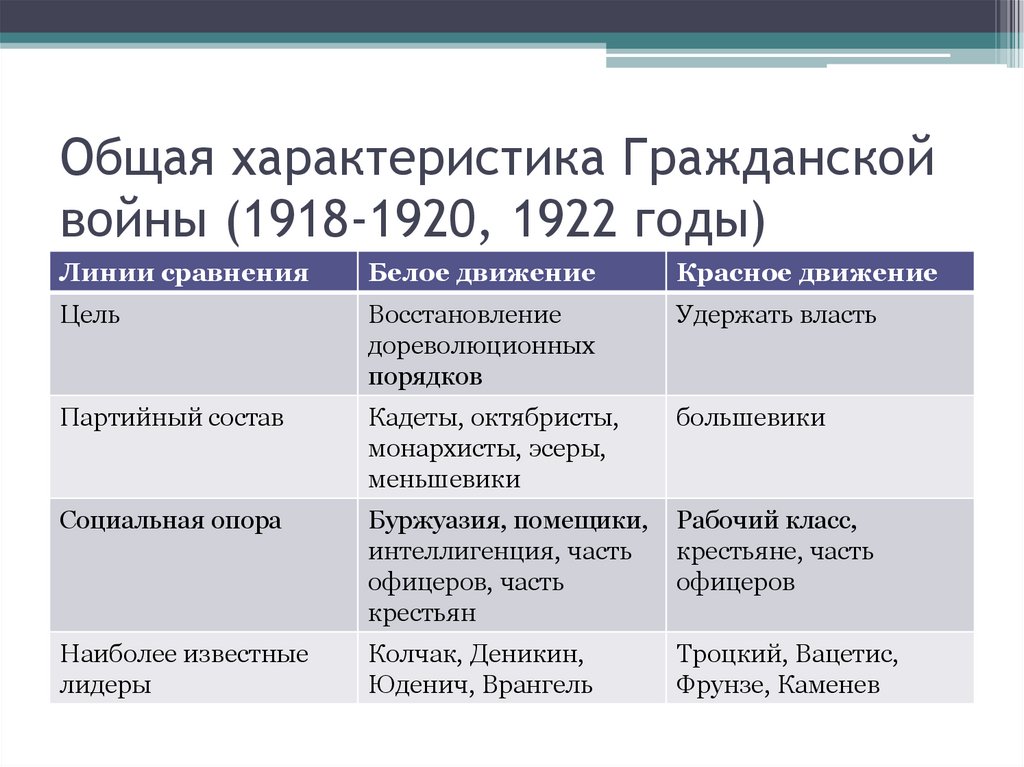 Общая характеристика Гражданской войны (1918-1920, 1922 годы)

| Линии сравнения | Белое движение | Красное движение |
|---|---|---|
| Цель | Восстановление дореволюционных порядков | Удержать власть |
| Партийный состав | Кадеты, октябристы, монархисты, эсеры, меньшевики | большевики |
| Социальная опора | Буржуазия, помещики, интеллигенция, часть офицеров, часть крестьян | Рабочий класс, крестьяне, часть офицеров |
| Наиболее известные лидеры | Колчак, Деникин, Юденич, Врангель | Троцкий, Вацетис, Фрунзе, Каменев |